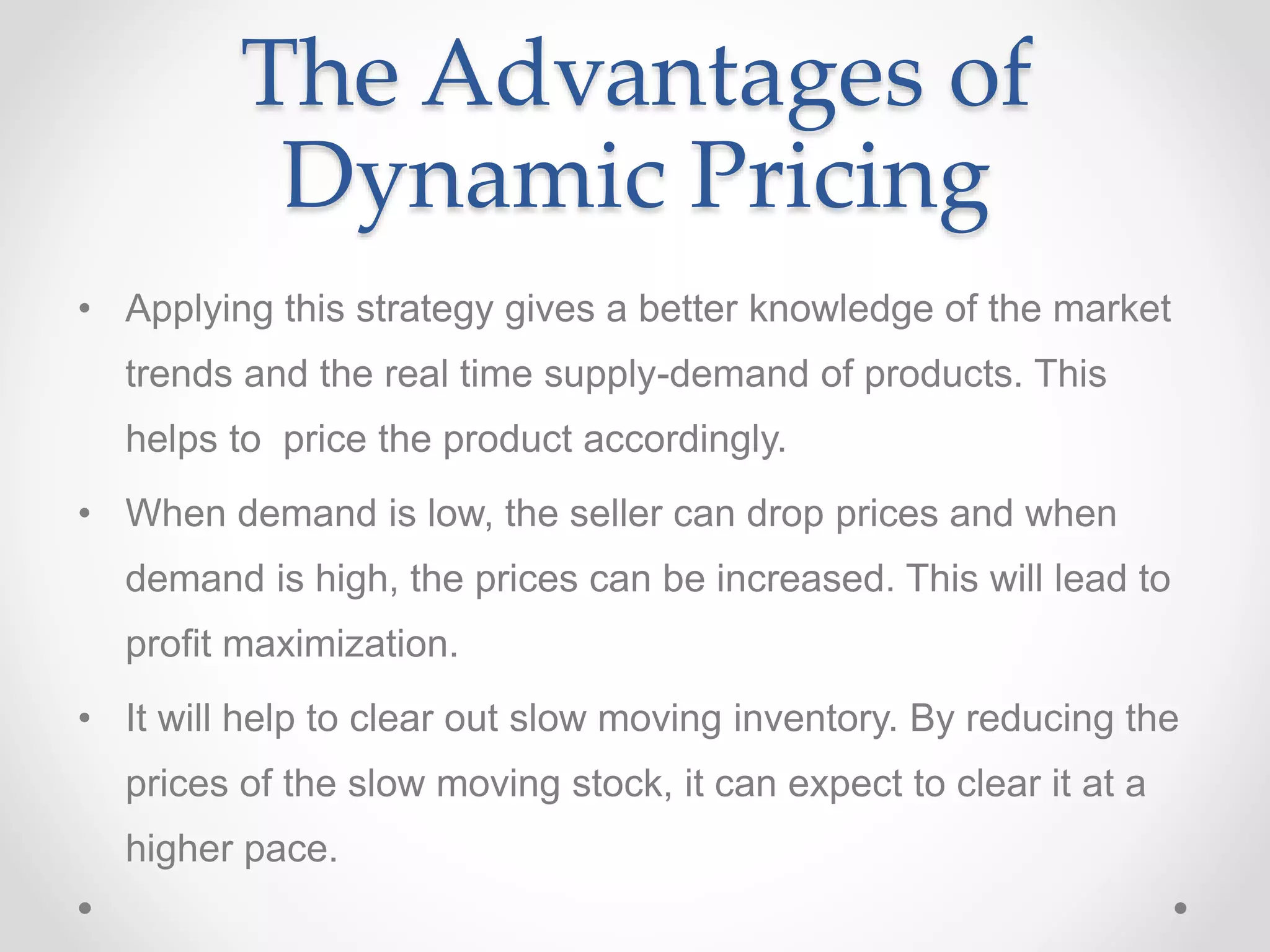 The Advantages of Dynamic Pricing

• Applying this strategy gives a better knowledge of the market trends and the real time supply-demand of products. This helps to  price the product accordingly.

• When demand is low, the seller can drop prices and when demand is high, the prices can be increased. This will lead to profit maximization.

• It will help to clear out slow moving inventory. By reducing the prices of the slow moving stock, it can expect to clear it at a higher pace.